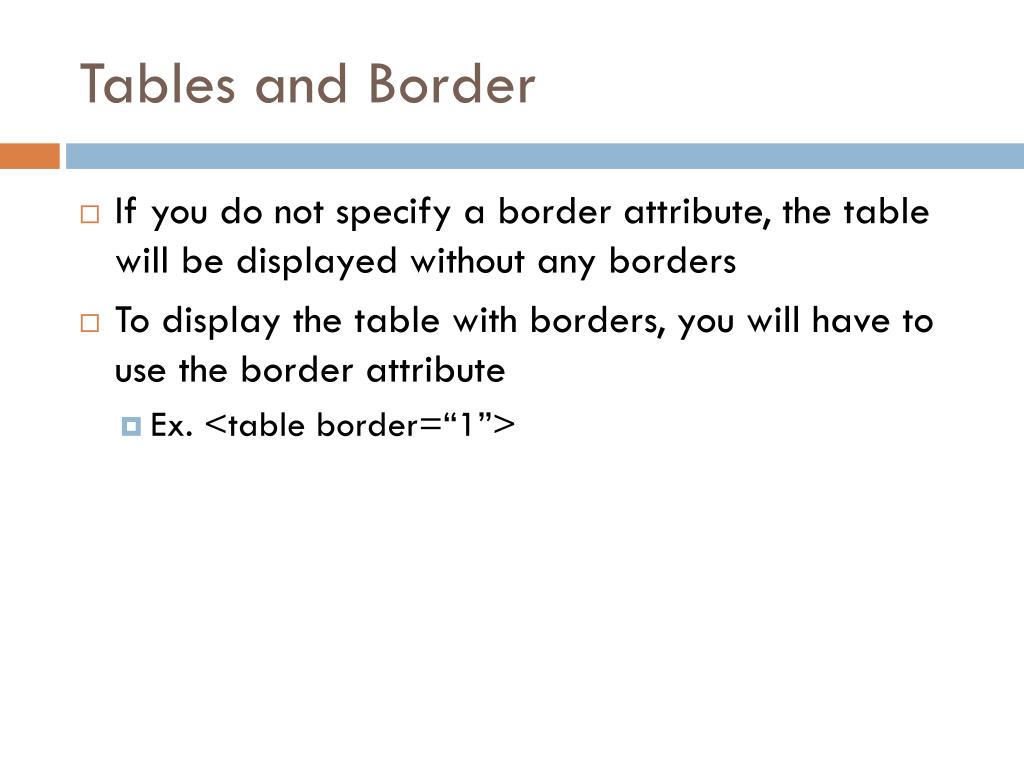 Tables and Border

If you do not specify a border attribute, the table will be displayed without any borders

To display the table with borders, you will have to use the border attribute

Ex. <table border=“1”>